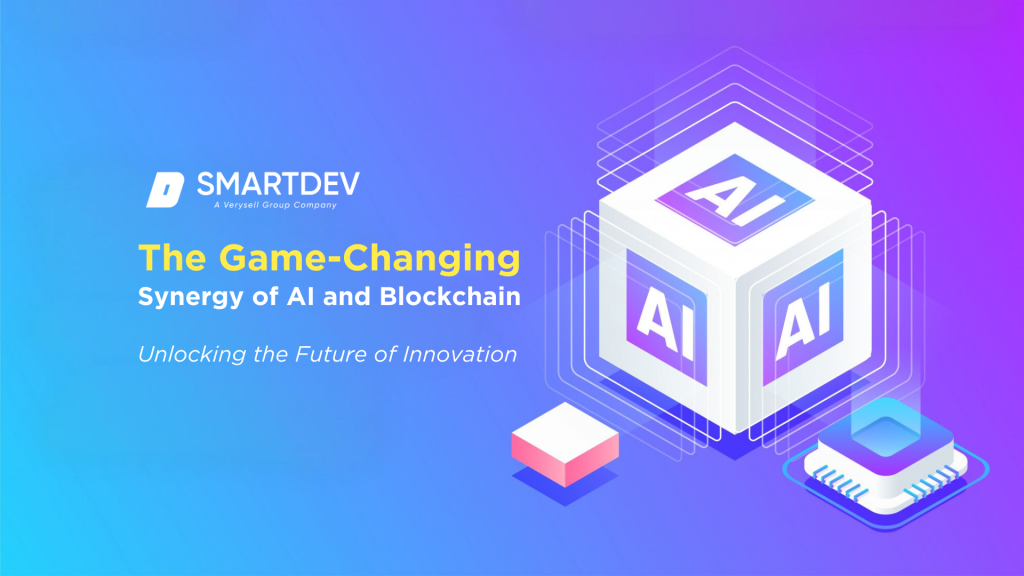 SMARTDEV
A Verysell Group Company

The Game-Changing
Synergy of AI and Blockchain

Unlocking the Future of Innovation

AI
AI
AI